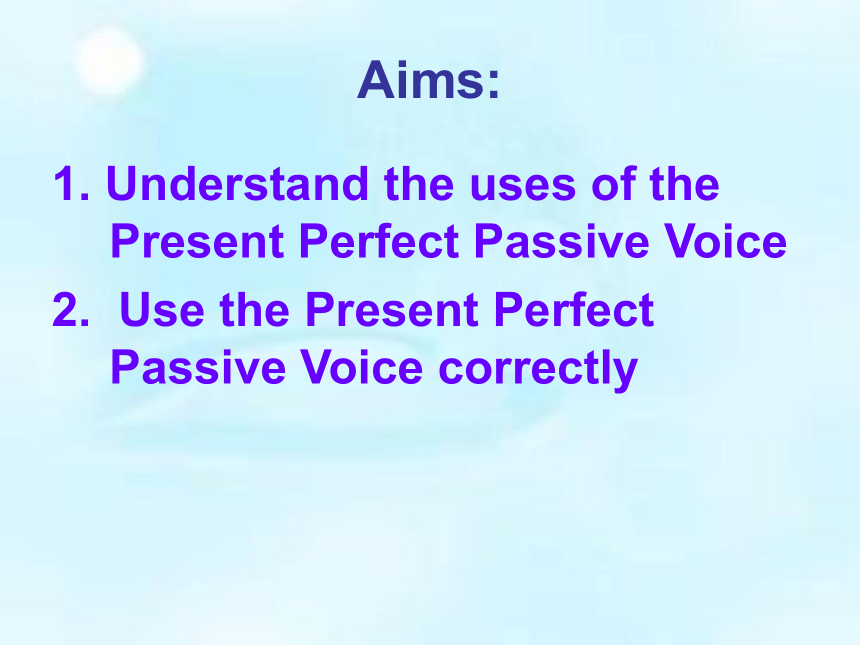 Aims:

1. Understand the uses of the Present Perfect Passive Voice

2. Use the Present Perfect Passive Voice correctly